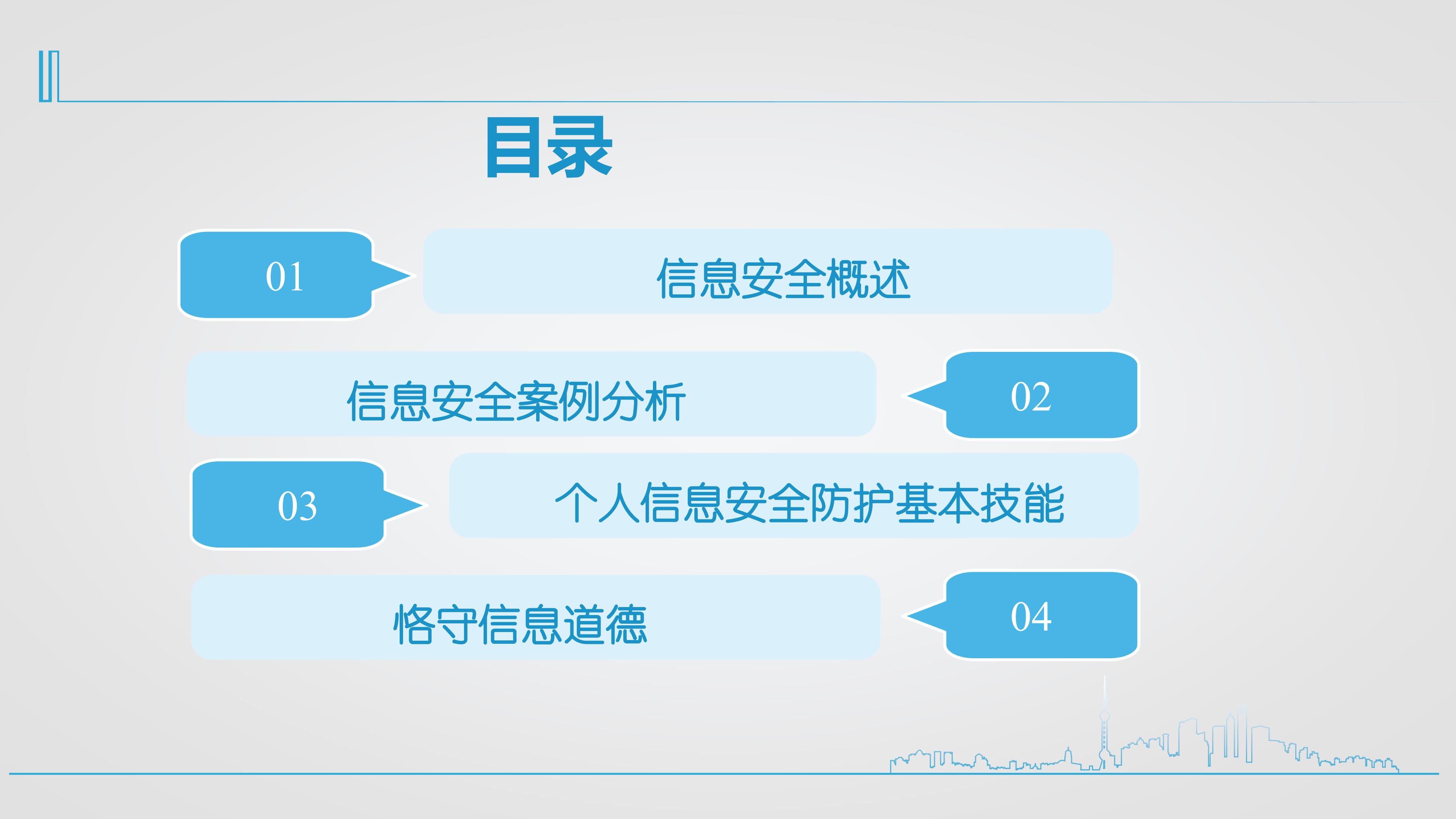 目录

01

信息安全概述

信息安全案例分析

02

03

个人信息安全防护基本技能

恪守信息道德

04